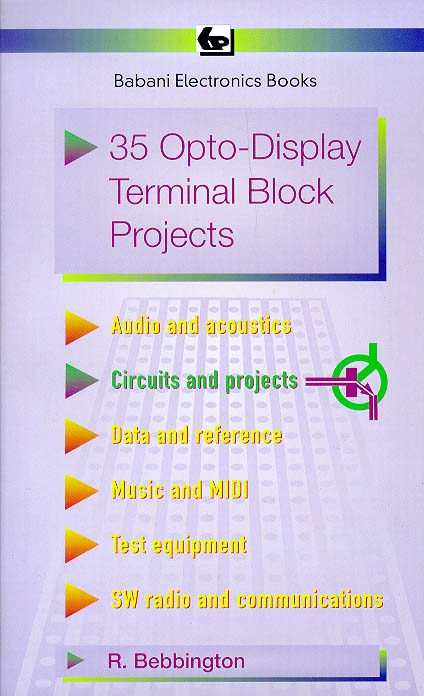 Babani Electronics Books

35 Opto-Display Terminal Block Projects

Audio and acoustics

Circuits and projects

Data and reference

Music and MIDI

Test equipment

SW radio and communications

R. Bebbington